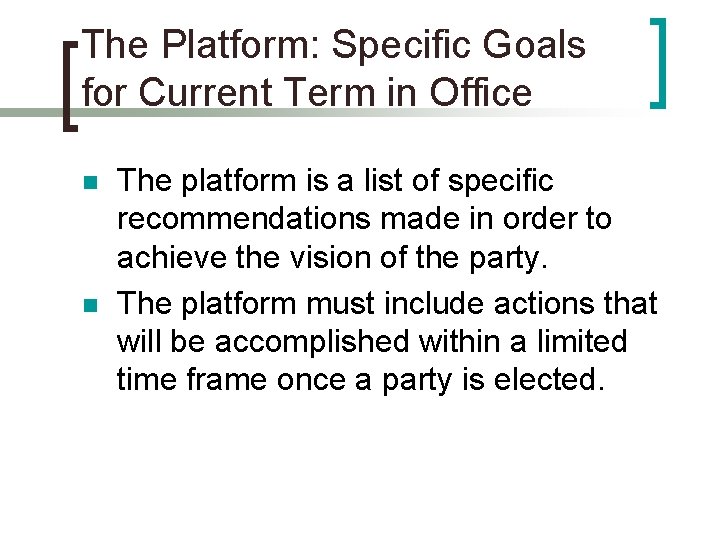 The Platform: Specific Goals for Current Term in Office

The platform is a list of specific recommendations made in order to achieve the vision of the party.

The platform must include actions that will be accomplished within a limited time frame once a party is elected.